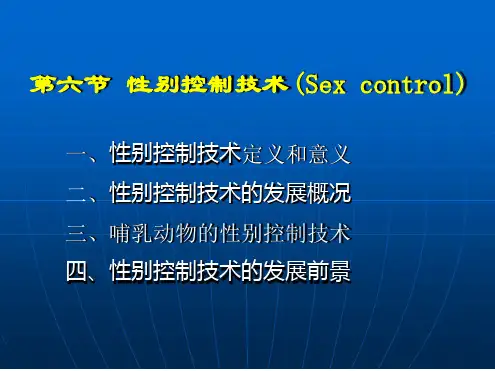 第六节 性别控制技术(Sex control)

一、性别控制技术定义和意义
二、性别控制技术的发展概况
三、哺乳动物的性别控制技术
四、性别控制技术的发展前景